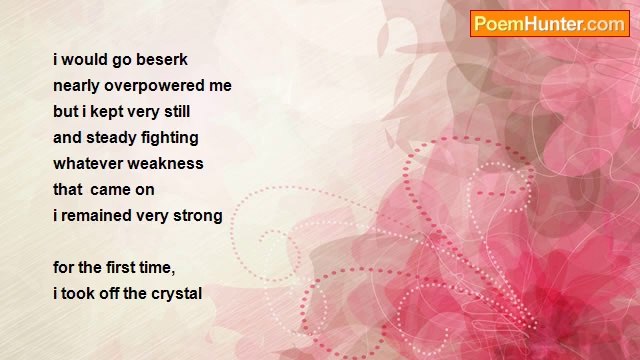 PoemHunter.com

i would go beserk
nearly overpowered me
but i kept very still
and steady fighting
whatever weakness
that came on
i remained very strong

for the first time,
i took off the crystal